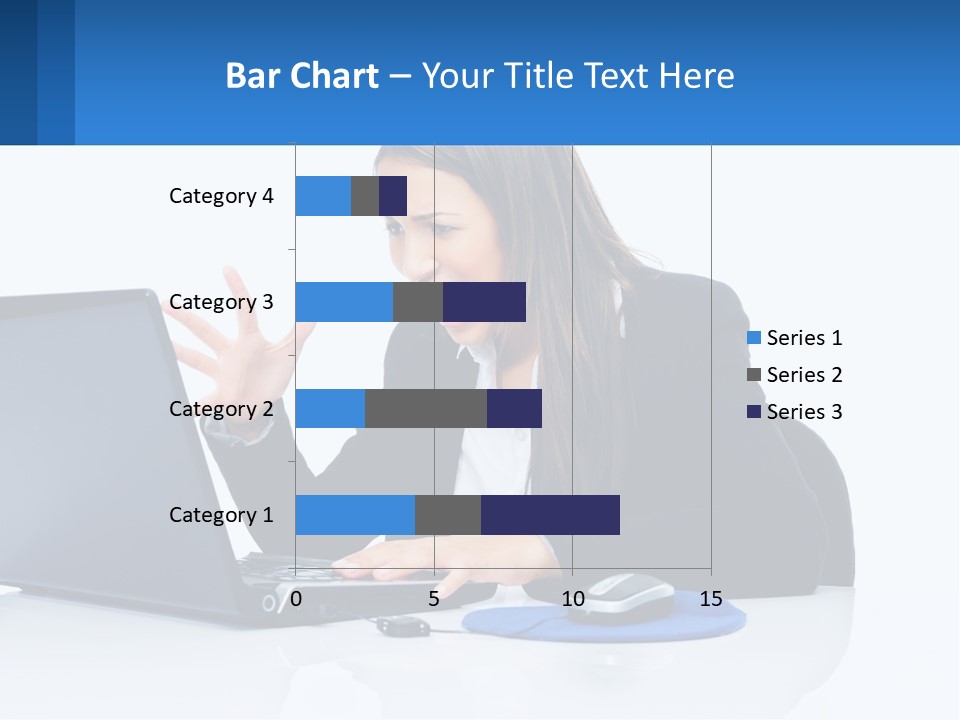 Bar Chart – Your Title Text Here

Category 4
Category 3
Category 2
Category 1

0
5
10
15

Series 1
Series 2
Series 3